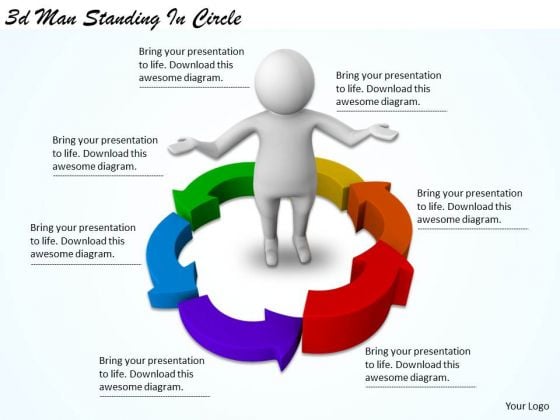 3d Man Standing In Circle

Bring your presentation to life. Download this awesome diagram.

Bring your presentation to life. Download this awesome diagram.

Bring your presentation to life. Download this awesome diagram.

Bring your presentation to life. Download this awesome diagram.

Bring your presentation to life. Download this awesome diagram.

Bring your presentation to life. Download this awesome diagram.

Bring your presentation to life. Download this awesome diagram.

Your Logo